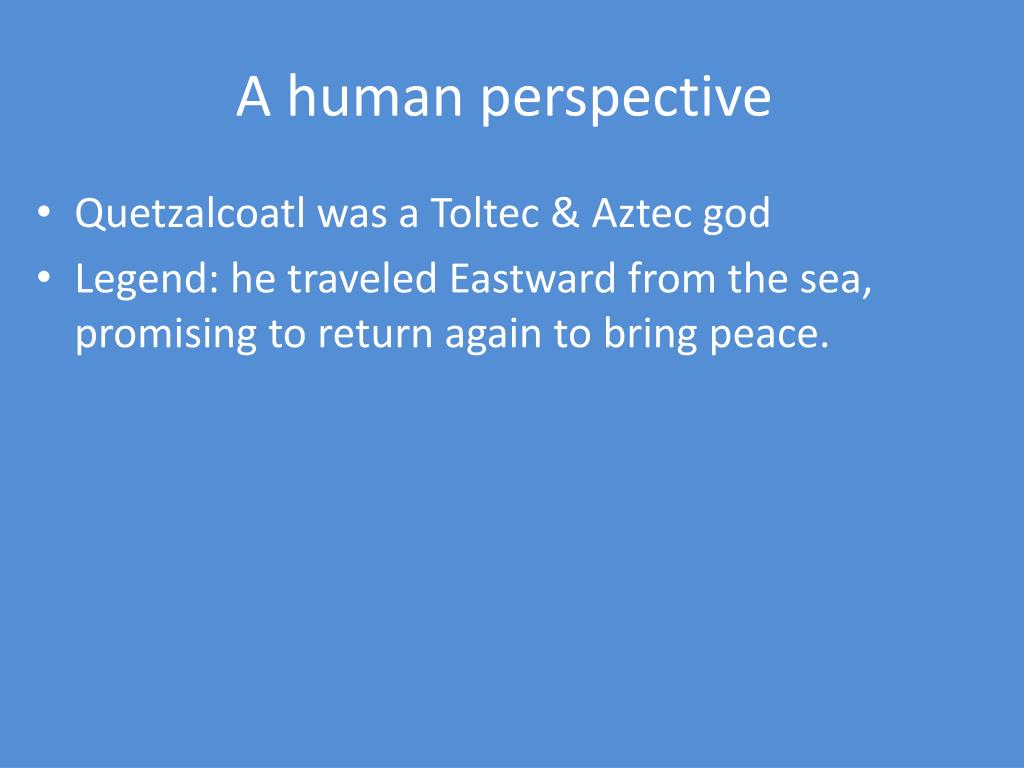 A human perspective

• Quetzalcoatl was a Toltec & Aztec god
• Legend: he traveled Eastward from the sea, promising to return again to bring peace.